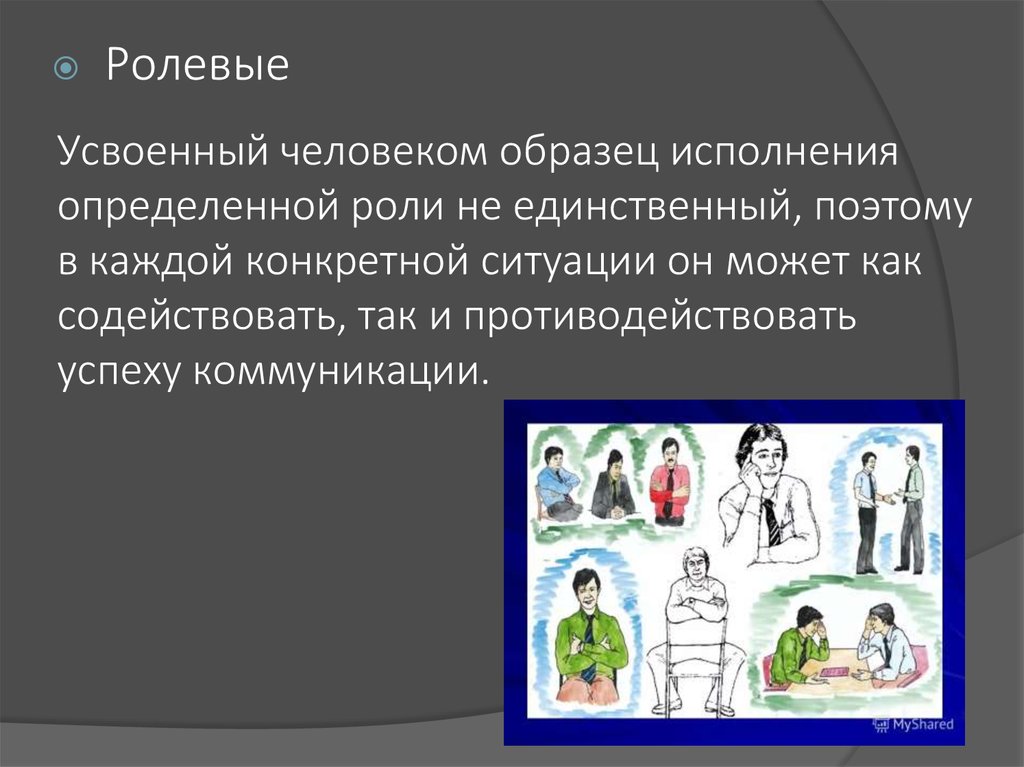 Ролевые

Усвоенный человеком образец исполнения определенной роли не единственный, поэтому в каждой конкретной ситуации он может как содействовать, так и противодействовать успеху коммуникации.

MyShared